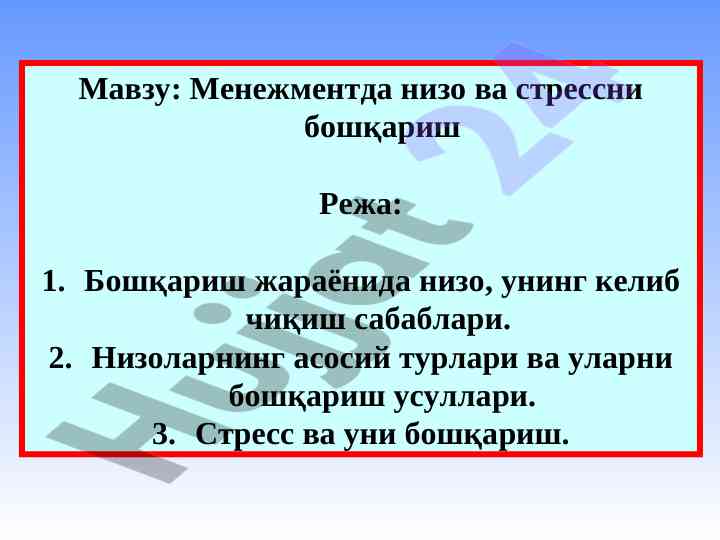 Мавзу: Менежментда низо ва стрессни бошқариш

Режа:

1. Бошқариш жараёнида низо, унинг келиб чиқиш сабаблари.
2. Низоларнинг асосий турлари ва уларни бошқариш усуллари.
3. Стресс ва уни бошқариш.

Hujjat 24